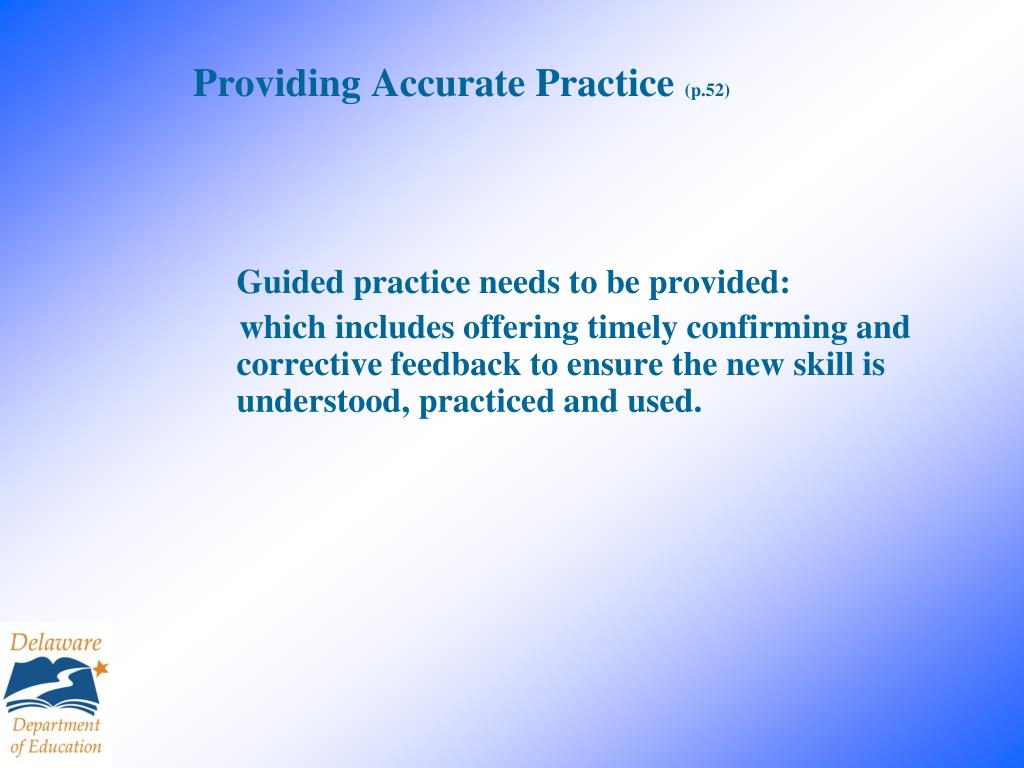 Providing Accurate Practice (p.52)

Guided practice needs to be provided:

which includes offering timely confirming and corrective feedback to ensure the new skill is understood, practiced and used.

Delaware
Department of Education